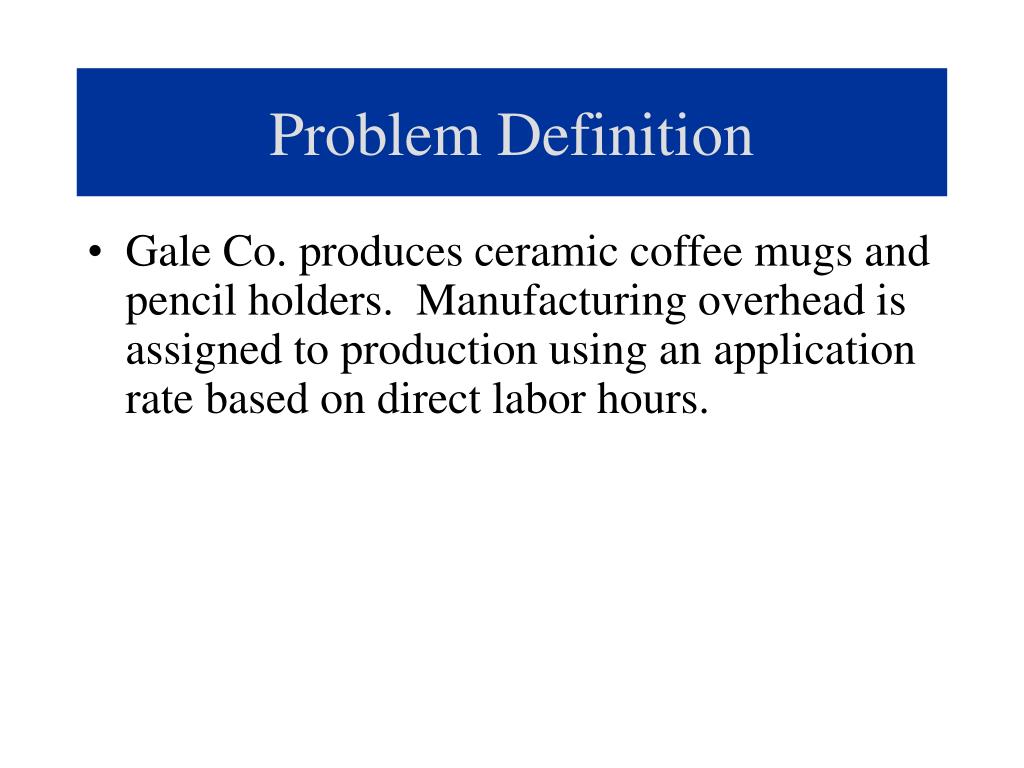 Problem Definition

• Gale Co. produces ceramic coffee mugs and pencil holders. Manufacturing overhead is assigned to production using an application rate based on direct labor hours.